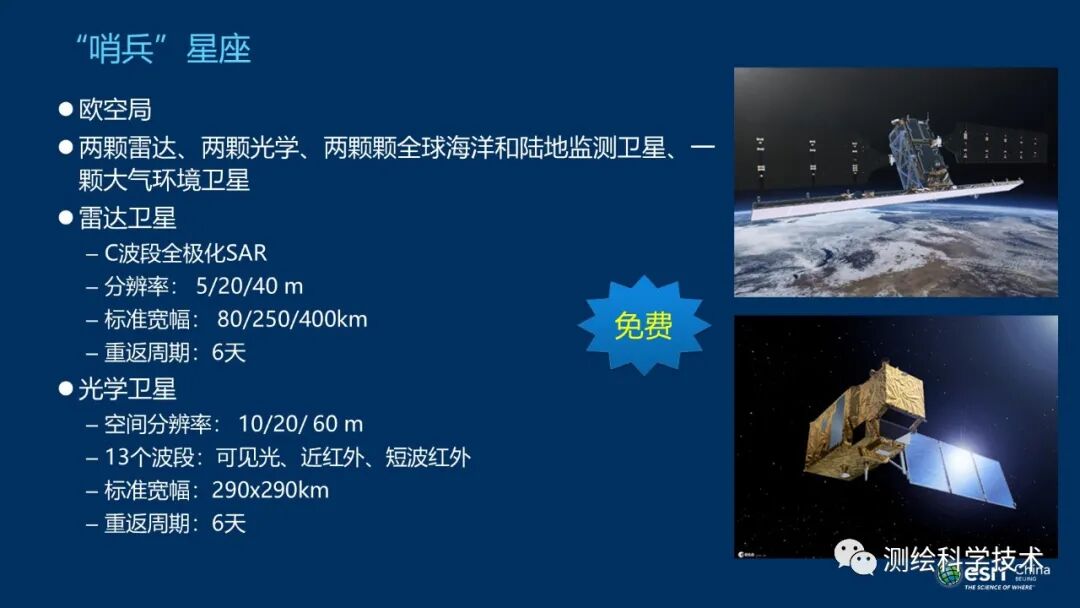 “哨兵”星座

● 欧空局

● 两颗雷达、两颗光学、两颗颗全球海洋和陆地监测卫星、一颗大气环境卫星

● 雷达卫星

– C波段全极化SAR

– 分辨率： 5/20/40 m

– 标准宽幅： 80/250/400km

– 重返周期：6天

● 光学卫星

– 空间分辨率： 10/20/ 60 m

– 13个波段：可见光、近红外、短波红外

– 标准宽幅：290x290km

– 重返周期：6天

免费

测绘科学技术

esri China BEIJING THE SCIENCE OF WHERE